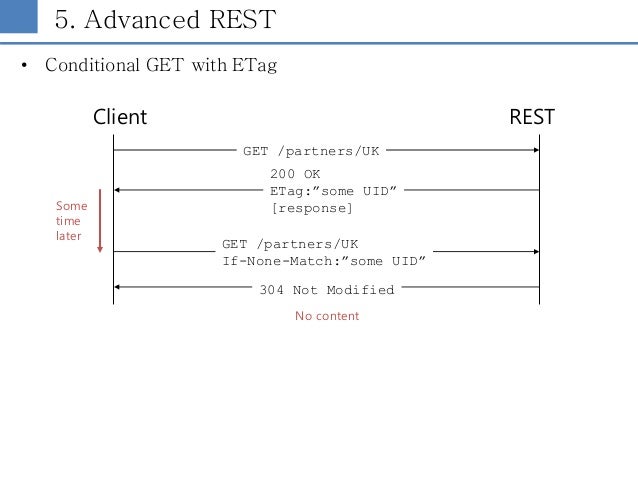 5. Advanced REST

• Conditional GET with ETag

Client

REST

GET /partners/UK

200 OK
ETag:”some UID”
[response]

Some time later

GET /partners/UK
If-None-Match:”some UID”

304 Not Modified

No content